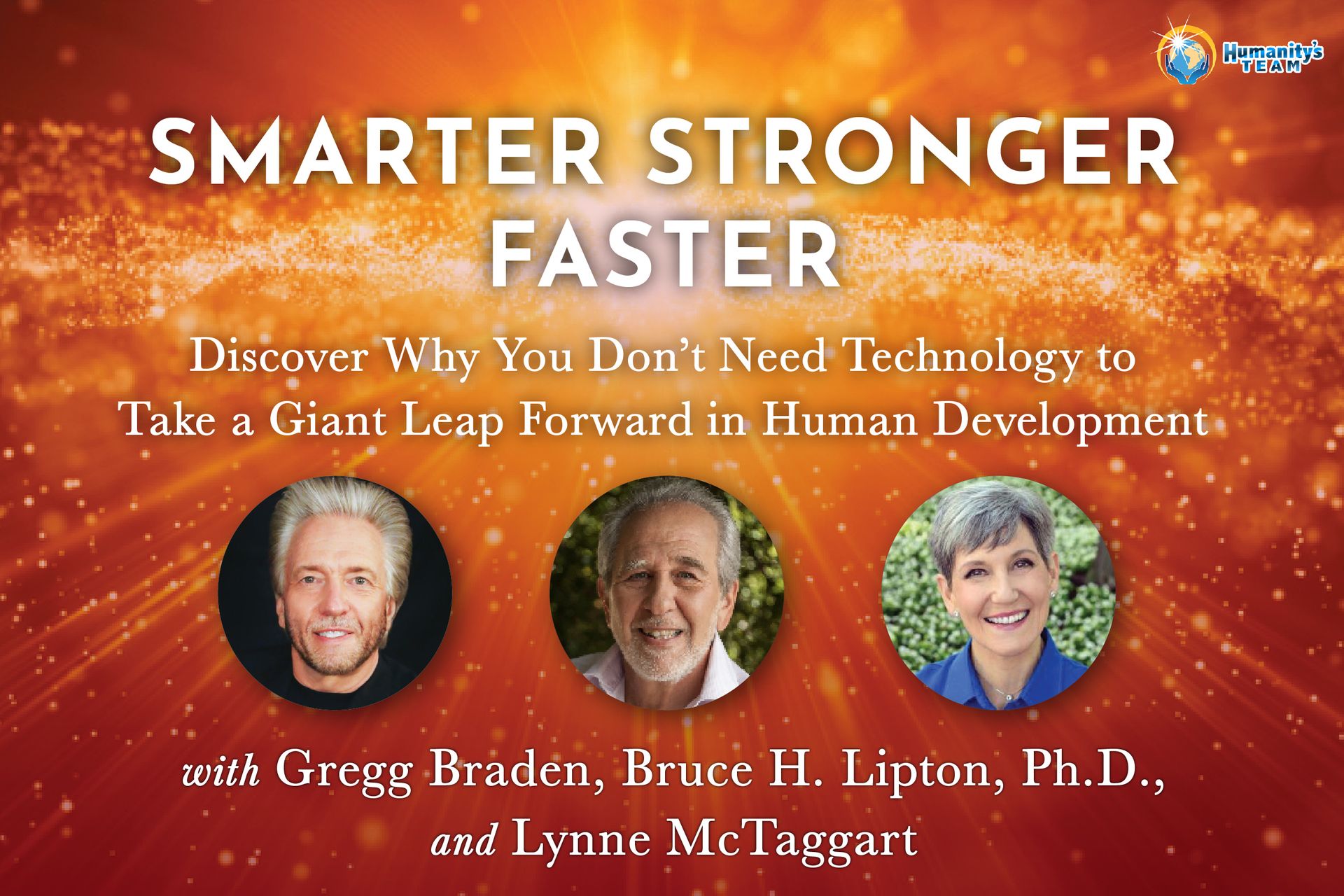 Humanity's TEAM

SMARTER STRONGER FASTER

Discover Why You Don't Need Technology to Take a Giant Leap Forward in Human Development

with Gregg Braden, Bruce H. Lipton, Ph.D., and Lynne McTaggart